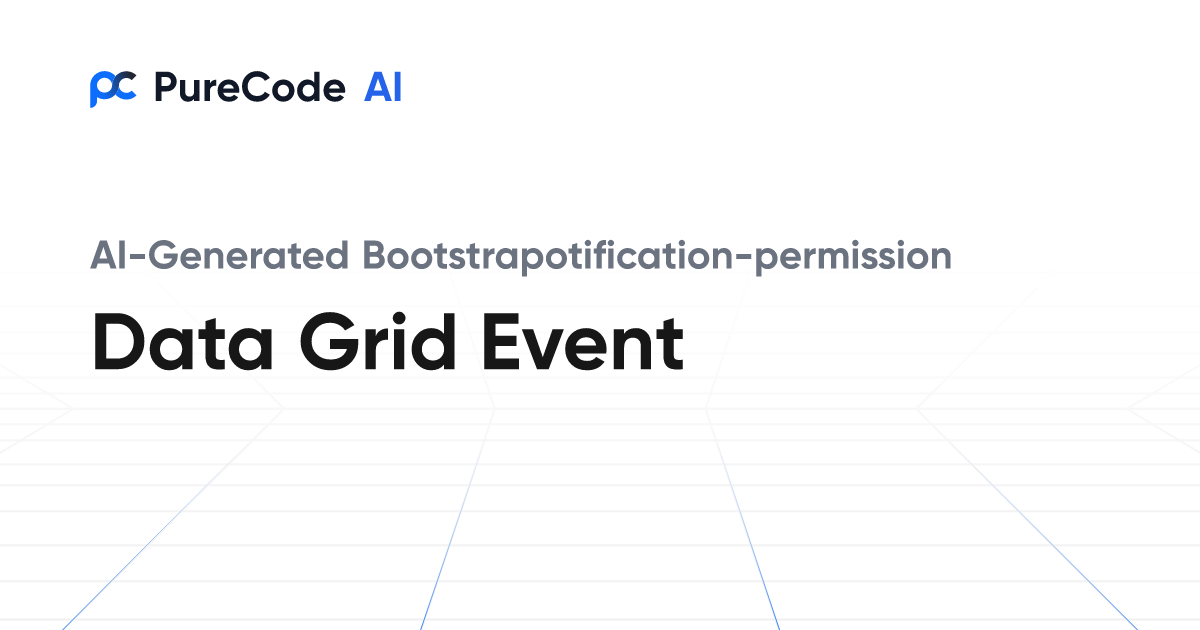 PureCode AI

AI-Generated Bootstrapotification-permission

Data Grid Event